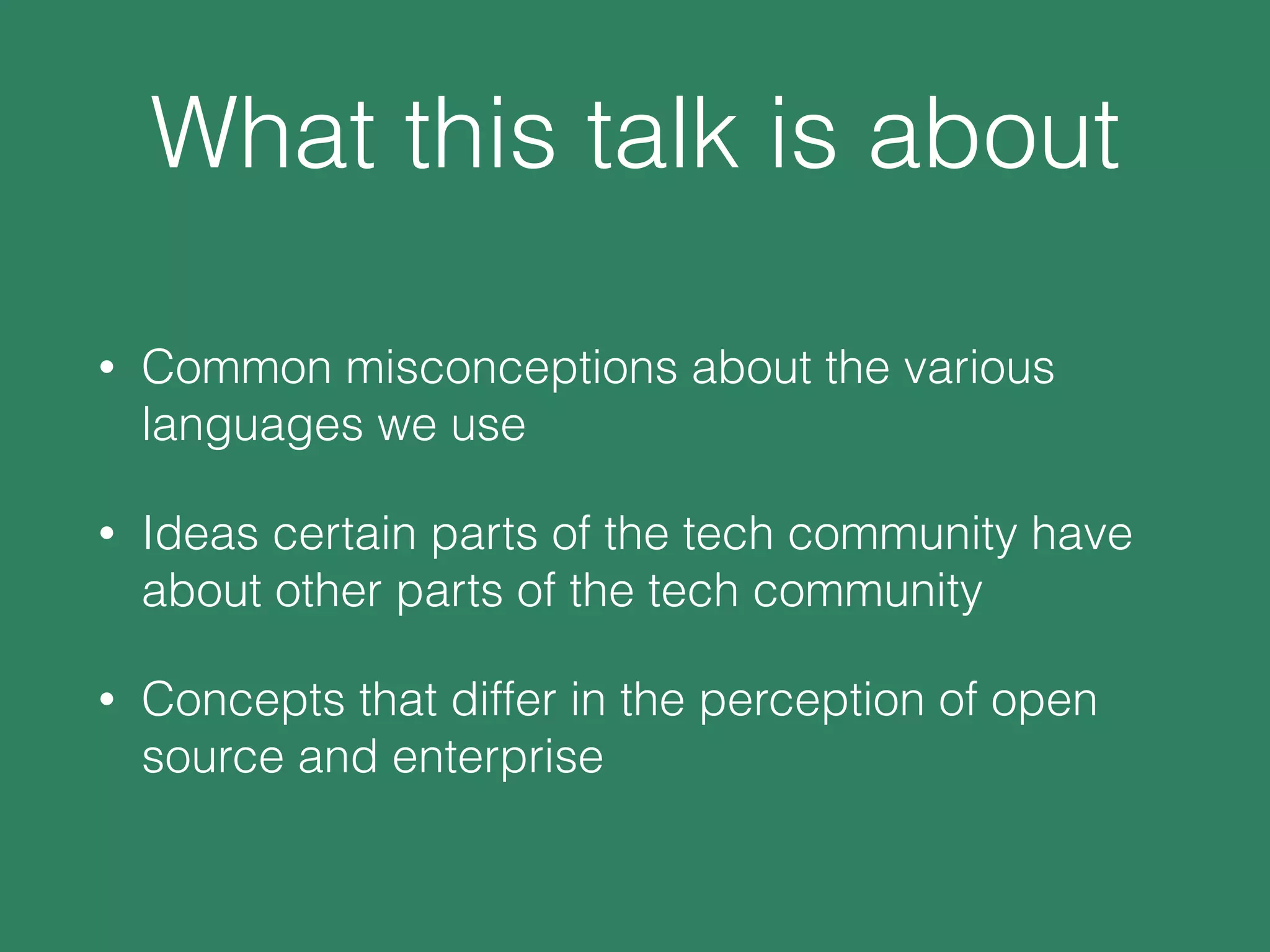 What this talk is about

• Common misconceptions about the various languages we use

• Ideas certain parts of the tech community have about other parts of the tech community

• Concepts that differ in the perception of open source and enterprise